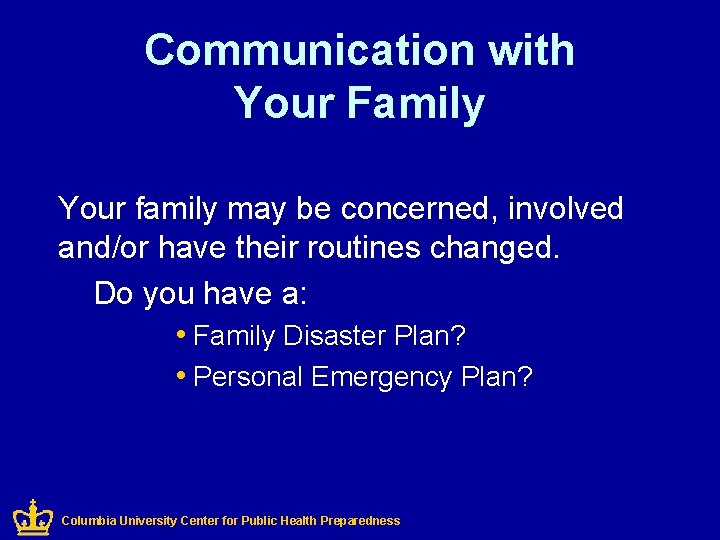 Communication with
Your Family

Your family may be concerned, involved and/or have their routines changed.

Do you have a:

• Family Disaster Plan?

• Personal Emergency Plan?

Columbia University Center for Public Health Preparedness